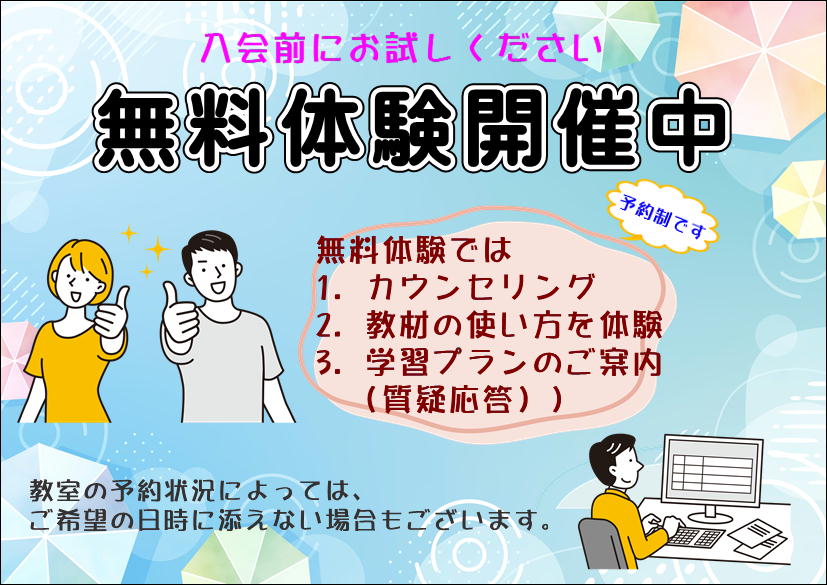 入会前にお試しください

無料体験開催中

予約制です

無料体験では
1. カウンセリング
2. 教材の使い方を体験
3. 学習プランのご案内
（質疑応答））

教室の予約状況によっては、
ご希望の日時に添えない場合もございます。